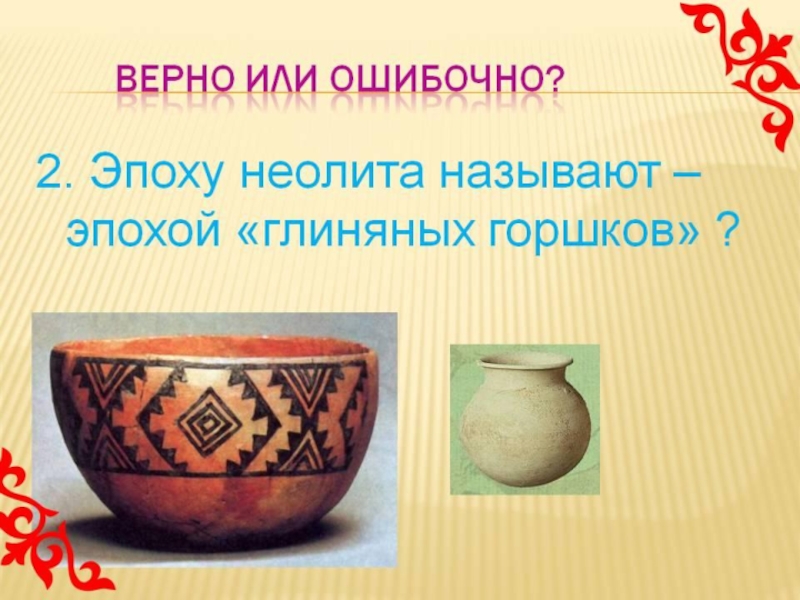 ВЕРНО ИЛИ ОШИБОЧНО?

2. Эпоху неолита называют – эпохой «глиняных горшков» ?